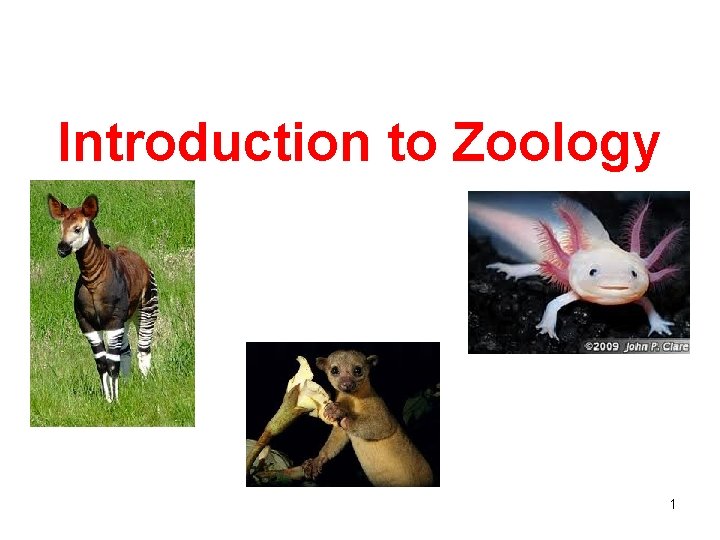 Introduction to Zoology

©2009 John P. Clare

1